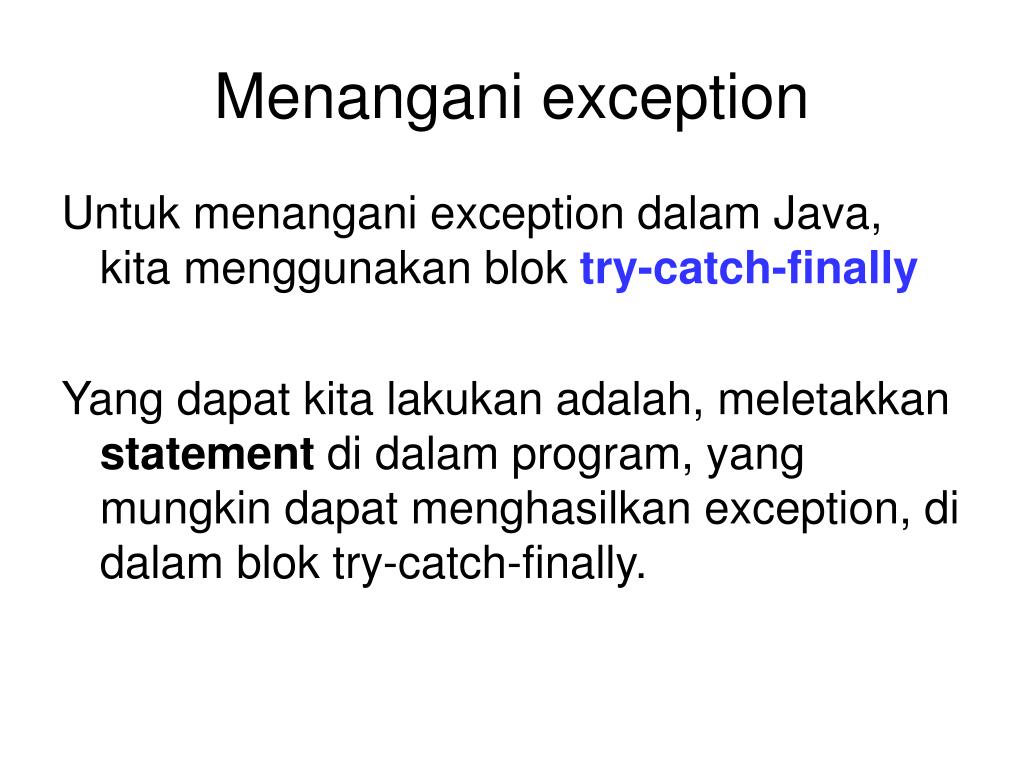 Menangani exception

Untuk menangani exception dalam Java, kita menggunakan blok try-catch-finally

Yang dapat kita lakukan adalah, meletakkan statement di dalam program, yang mungkin dapat menghasilkan exception, di dalam blok try-catch-finally.